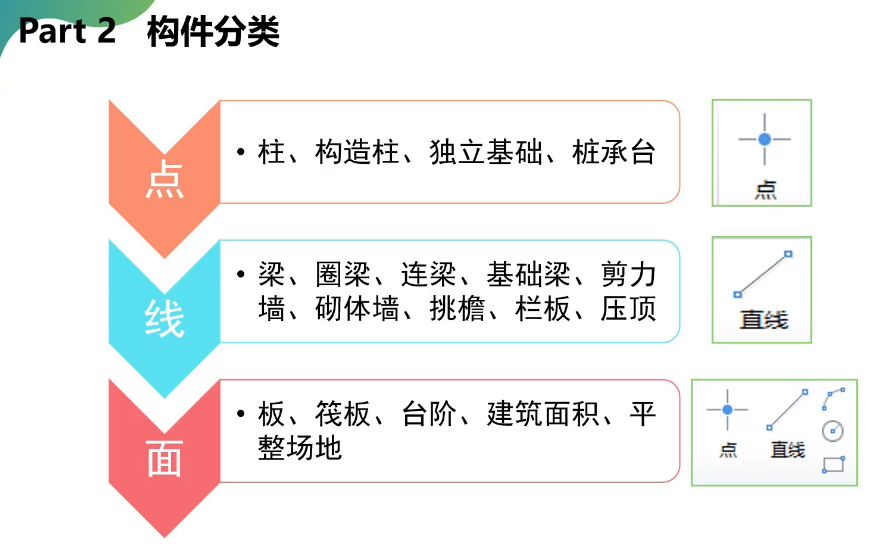 Part 2 构件分类

点

• 柱、构造柱、独立基础、桩承台

点

线

• 梁、圈梁、连梁、基础梁、剪力墙、砌体墙、挑檐、栏板、压顶

直线

面

• 板、筏板、台阶、建筑面积、平整场地

点 直线